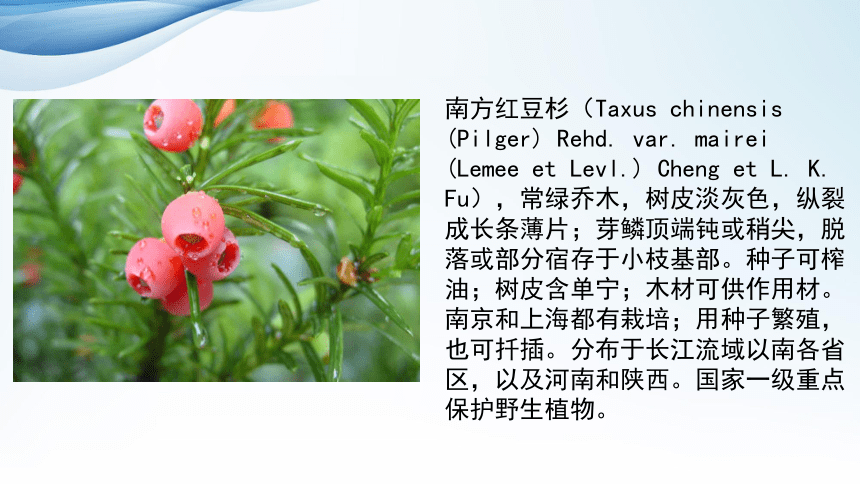 南方红豆杉（Taxus chinensis (Pilger) Rehd. var. mairei (Lemee et Levl.) Cheng et L. K. Fu），常绿乔木，树皮淡灰色，纵裂成长条薄片；芽鳞顶端钝或稍尖，脱落或部分宿存于小枝基部。种子可榨油；树皮含单宁；木材可供作用材。南京和上海都有栽培；用种子繁殖，也可扦插。分布于长江流域以南各省区，以及河南和陕西。国家一级重点保护野生植物。